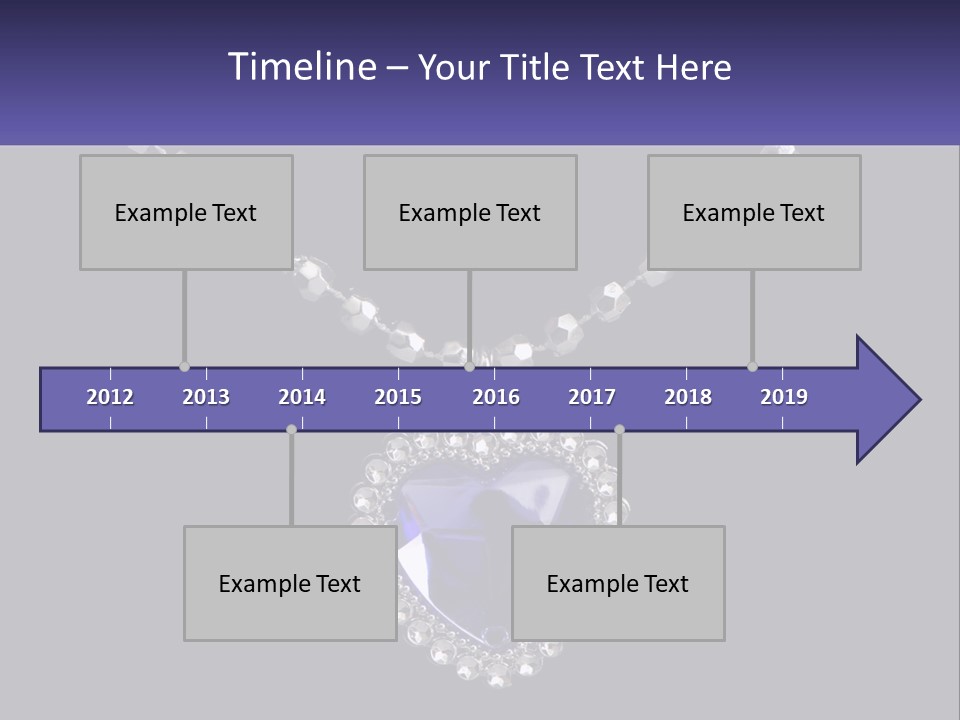 Timeline – Your Title Text Here

Example Text

Example Text

Example Text

2012 2013 2014 2015 2016 2017 2018 2019

Example Text

Example Text